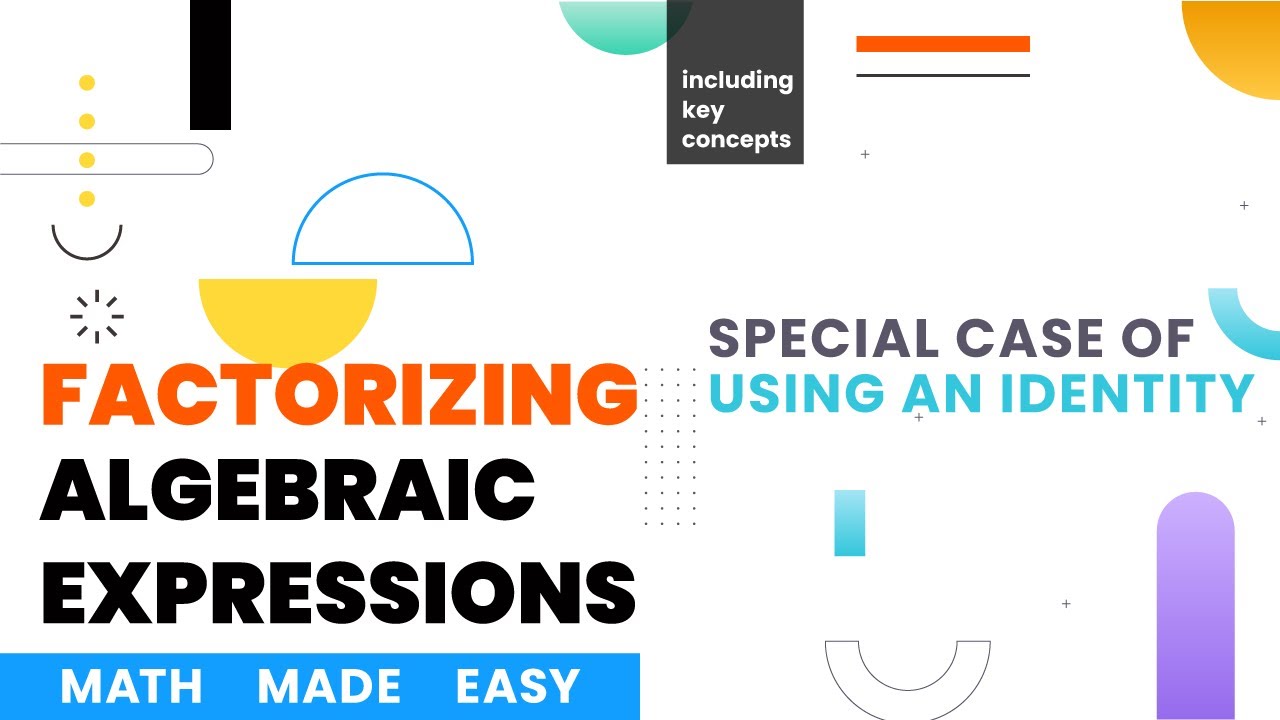 including key concepts

SPECIAL CASE OF USING AN IDENTITY

FACTORIZING ALGEBRAIC EXPRESSIONS

MATH MADE EASY